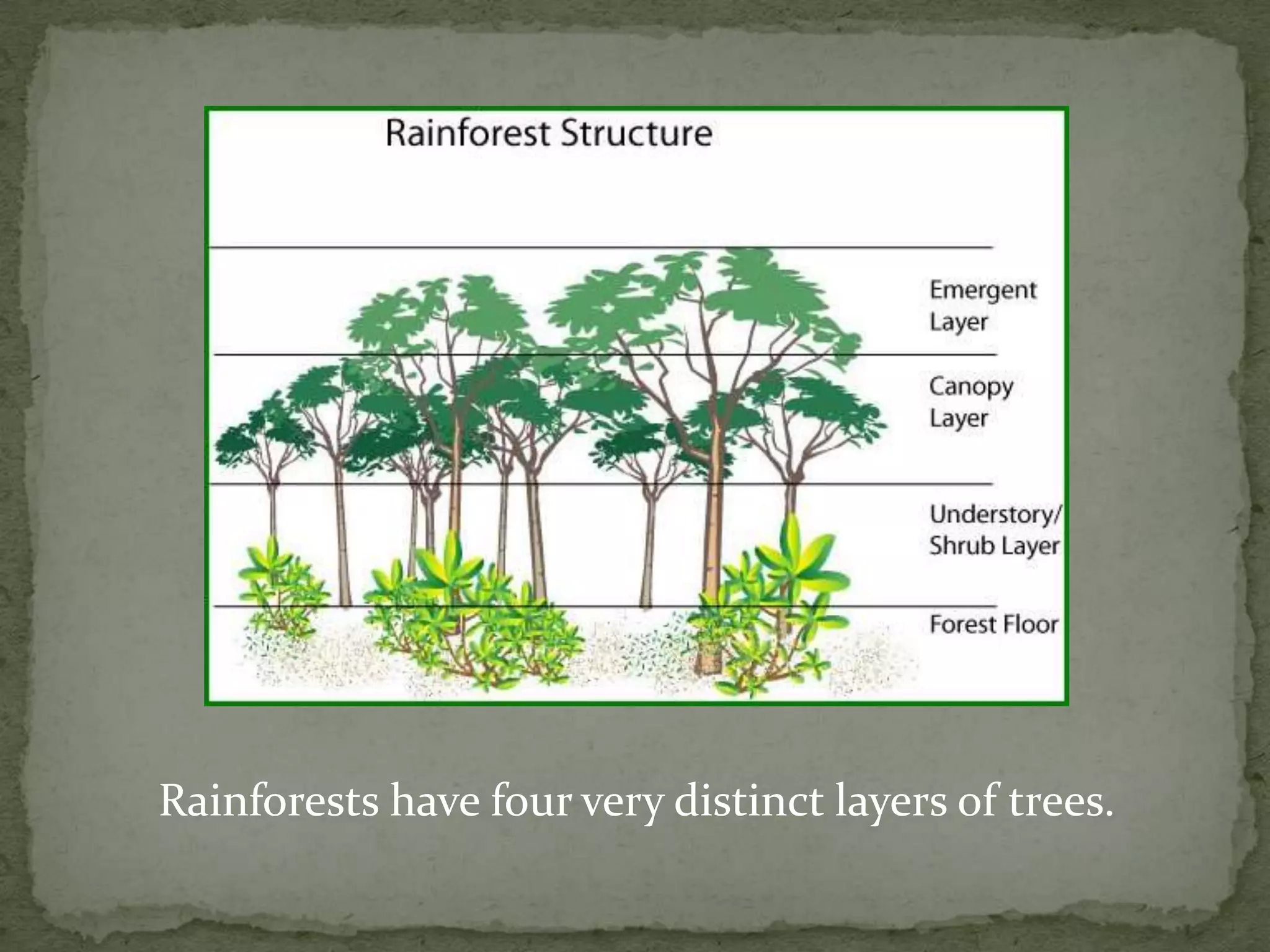 Rainforest Structure

Emergent Layer

Canopy Layer

Understory/ Shrub Layer

Forest Floor

Rainforests have four very distinct layers of trees.